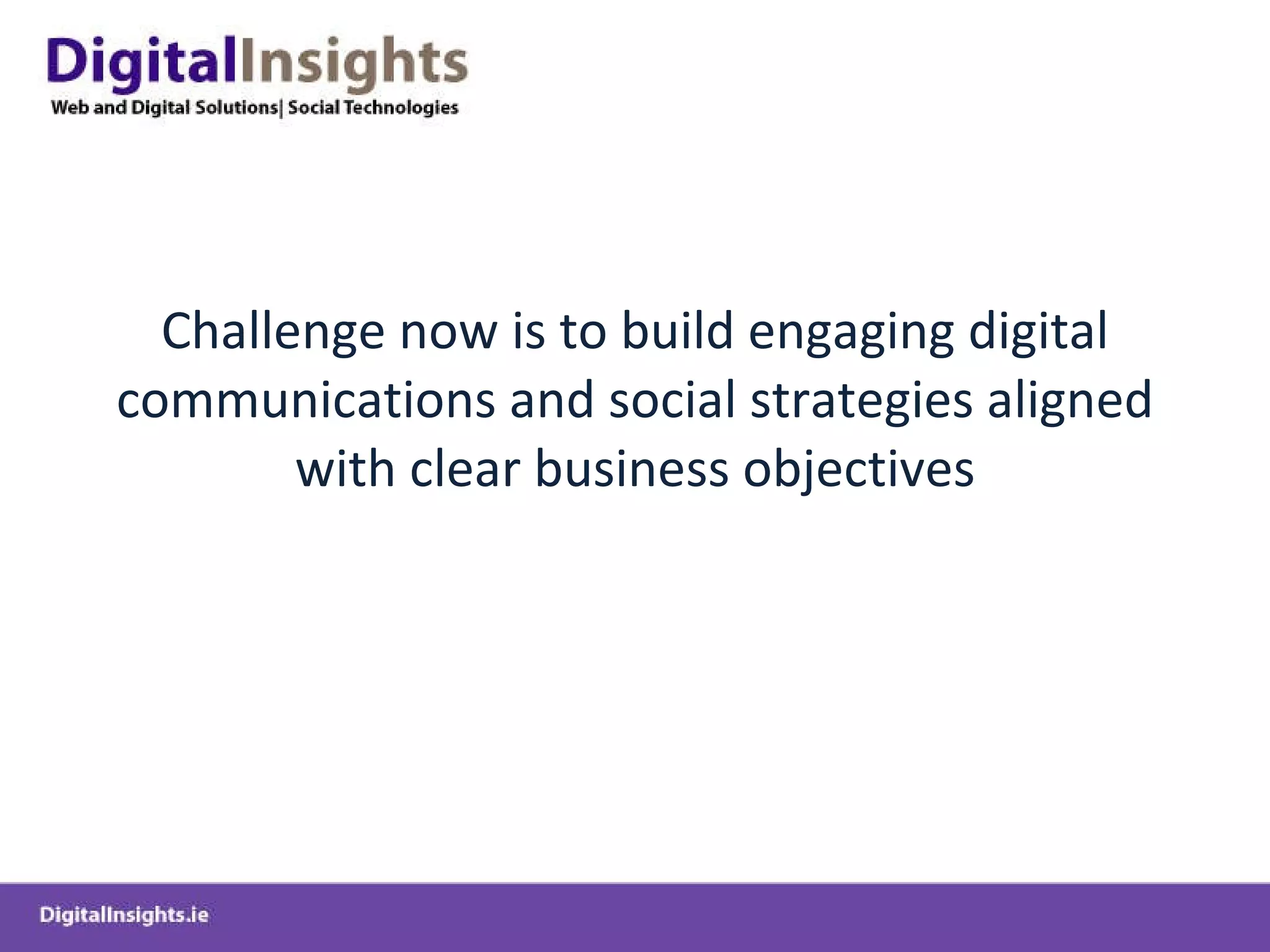 DigitalInsights
Web and Digital Solutions| Social Technologies

Challenge now is to build engaging digital communications and social strategies aligned with clear business objectives

DigitalInsights.ie